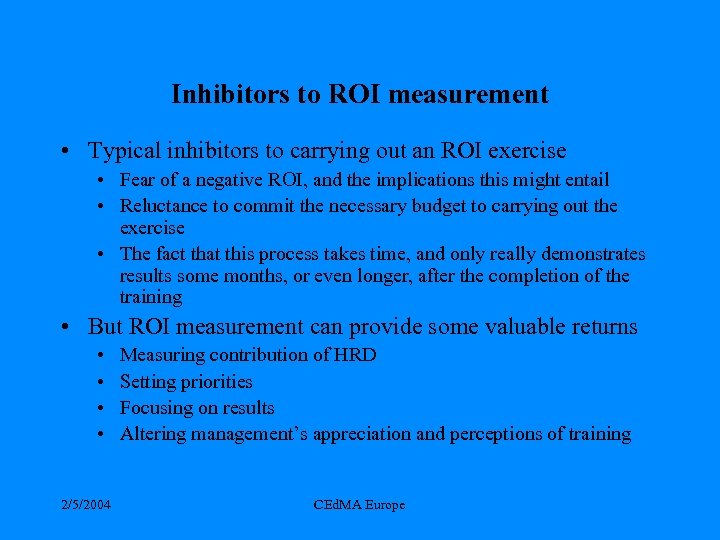 Inhibitors to ROI measurement

• Typical inhibitors to carrying out an ROI exercise
  • Fear of a negative ROI, and the implications this might entail
  • Reluctance to commit the necessary budget to carrying out the exercise
  • The fact that this process takes time, and only really demonstrates results some months, or even longer, after the completion of the training
• But ROI measurement can provide some valuable returns
  • Measuring contribution of HRD
  • Setting priorities
  • Focusing on results
  • Altering management's appreciation and perceptions of training

2/5/2004

CEdMA Europe